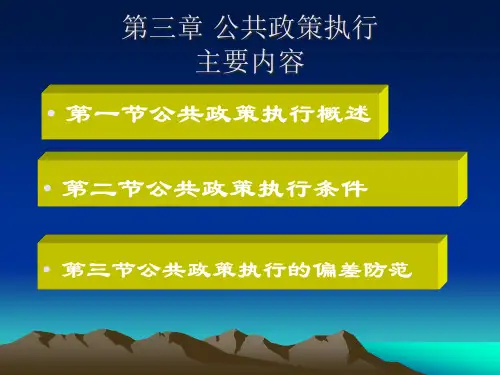 第三章 公共政策执行
主要内容

• 第一节公共政策执行概述

• 第二节公共政策执行条件

• 第三节公共政策执行的偏差防范